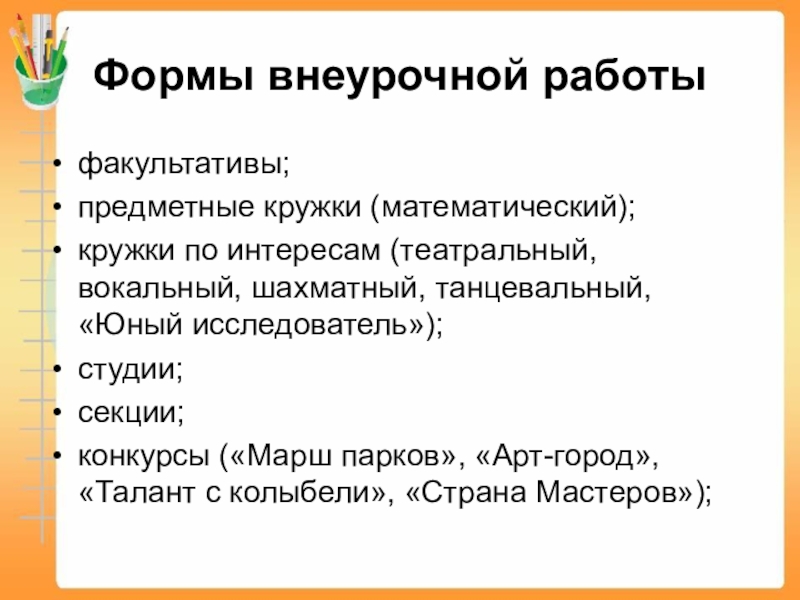 Формы внеурочной работы

• факультативы;
• предметные кружки (математический);
• кружки по интересам (театральный, вокальный, шахматный, танцевальный, «Юный исследователь»);
• студии;
• секции;
• конкурсы («Марш парков», «Арт-город», «Талант с колыбели», «Страна Мастеров»);